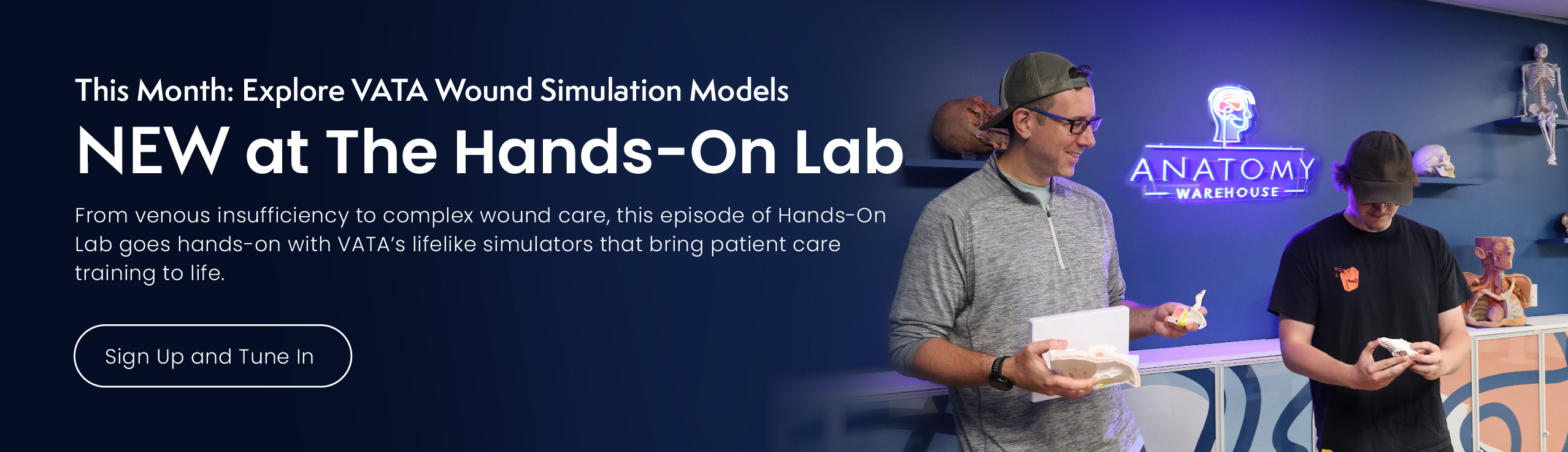 This Month: Explore VATA Wound Simulation Models

NEW at The Hands-On Lab

From venous insufficiency to complex wound care, this episode of Hands-On Lab goes hands-on with VATA's lifelike simulators that bring patient care training to life.

Sign Up and Tune In

ANATOMY
WAREHOUSE